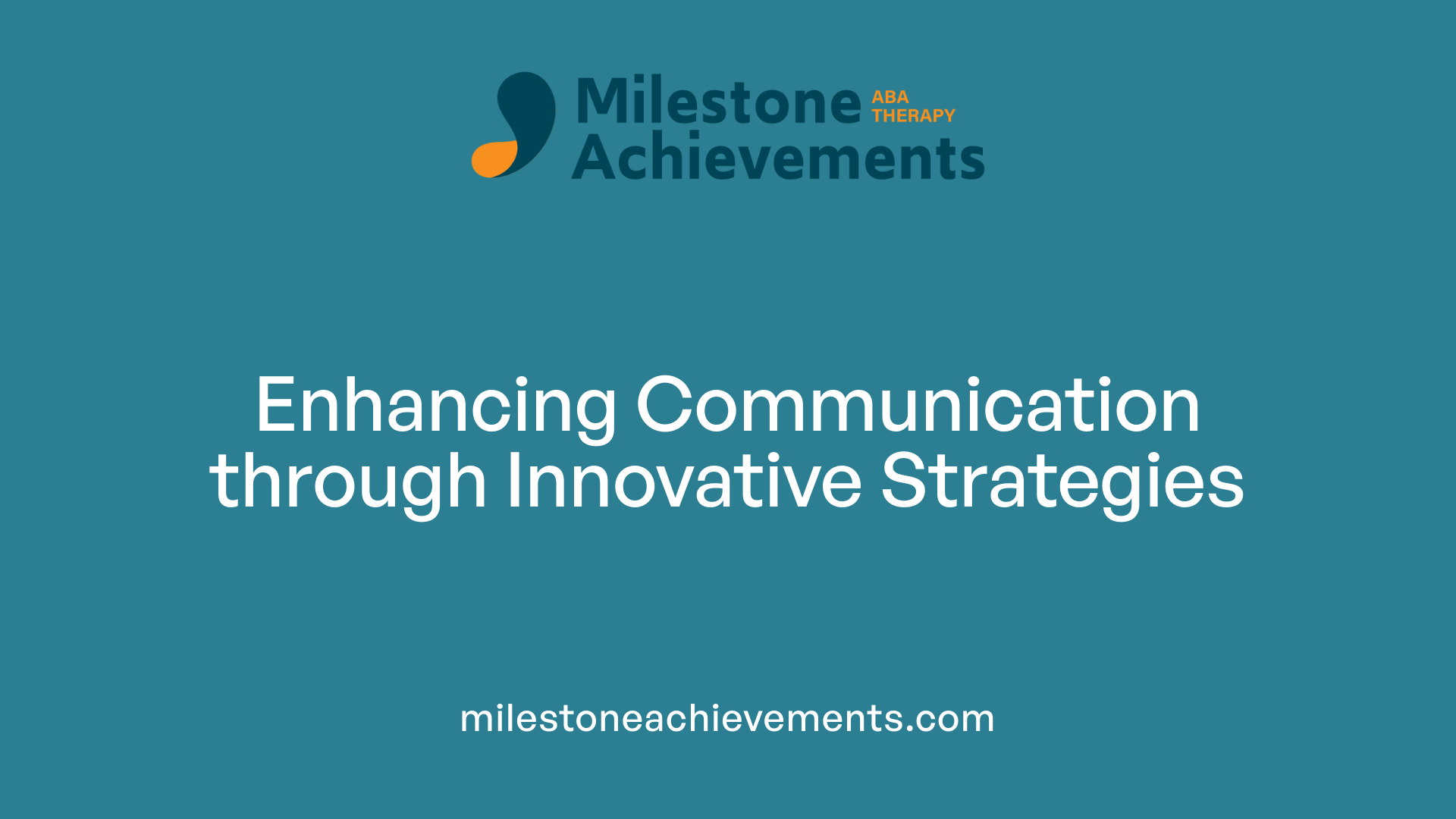 Milestone ABA THERAPY
Achievements

Enhancing Communication through Innovative Strategies

milestoneachievements.com